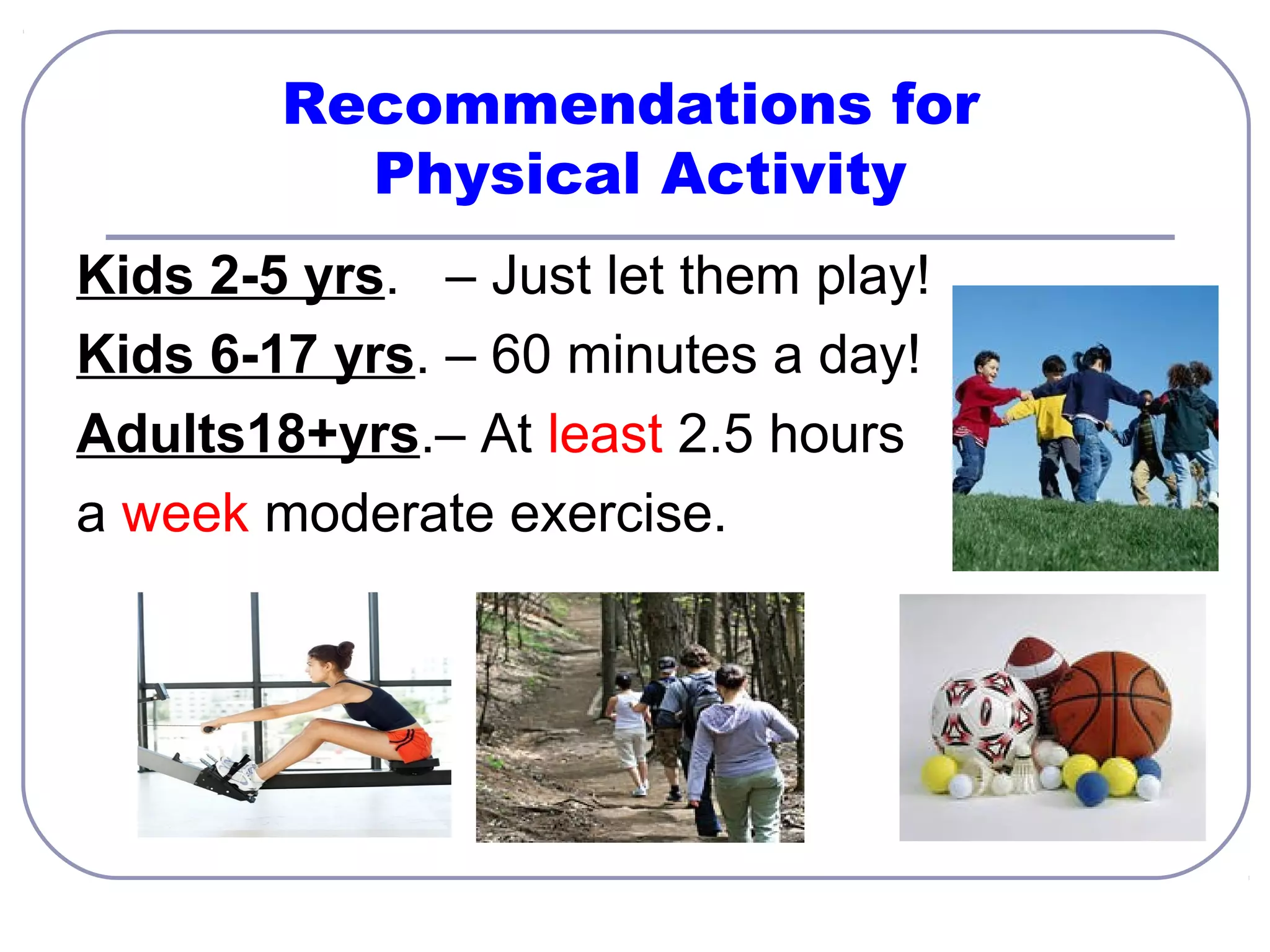 Recommendations for Physical Activity

Kids 2-5 yrs. – Just let them play!

Kids 6-17 yrs. – 60 minutes a day!

Adults18+yrs.– At least 2.5 hours a week moderate exercise.